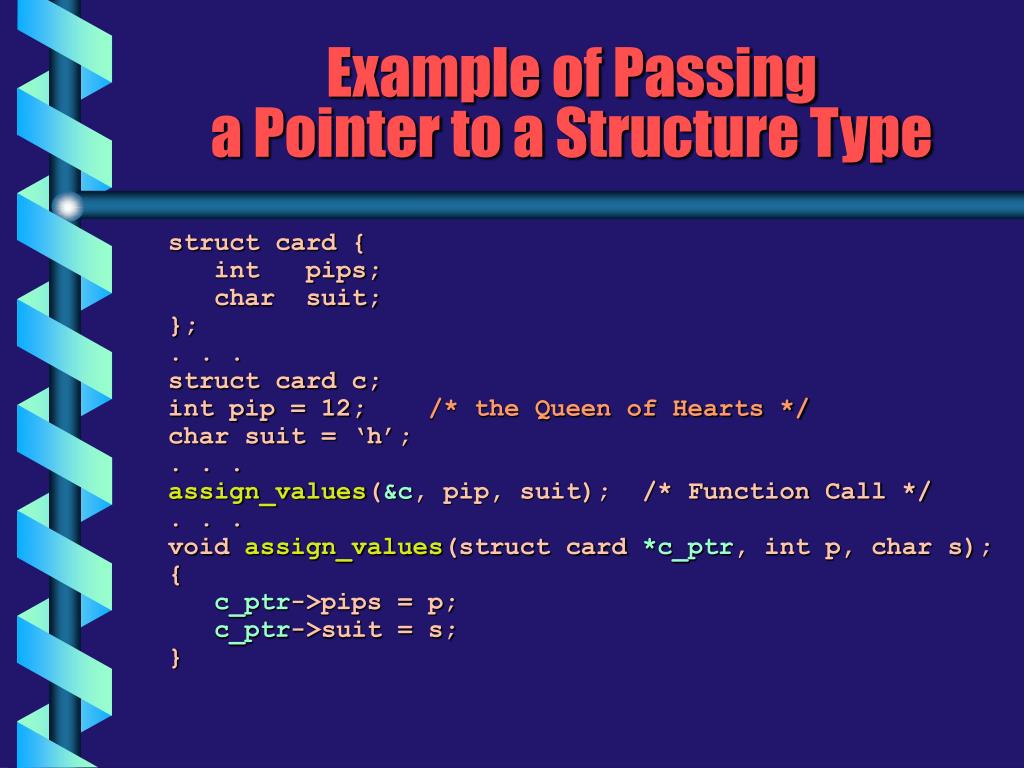 Example of Passing
a Pointer to a Structure Type

struct card {
   int   pips;
   char  suit;
};
. . .
struct card c;
int pip = 12;    /* the Queen of Hearts */
char suit = ‘h’;
. . .
assign_values(&c, pip, suit);  /* Function Call */
. . .
void assign_values(struct card *c_ptr, int p, char s);
{
   c_ptr->pips = p;
   c_ptr->suit = s;
}